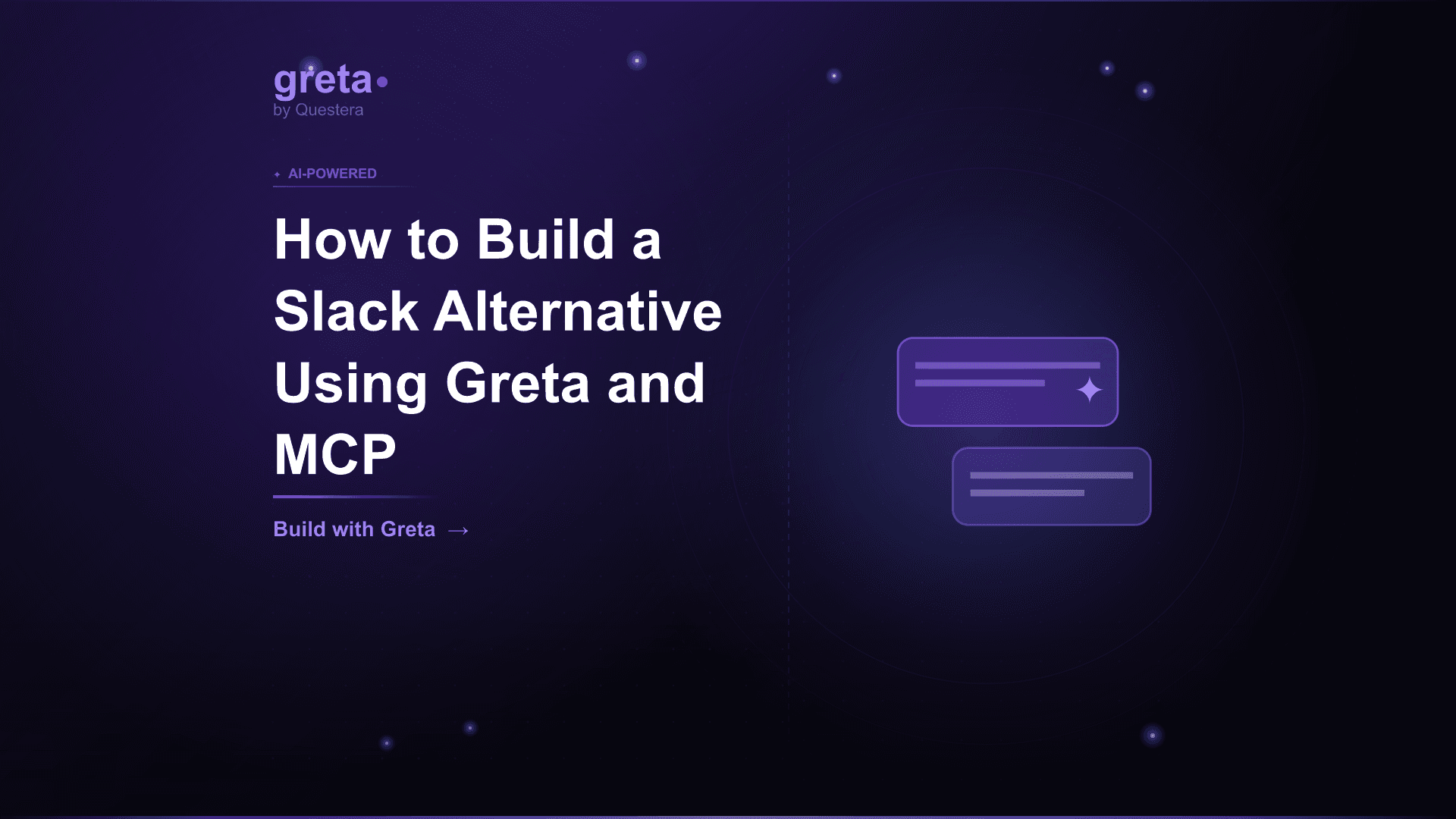 greta
by Questera

AI-POWERED

How to Build a Slack Alternative Using Greta and MCP

Build with Greta →